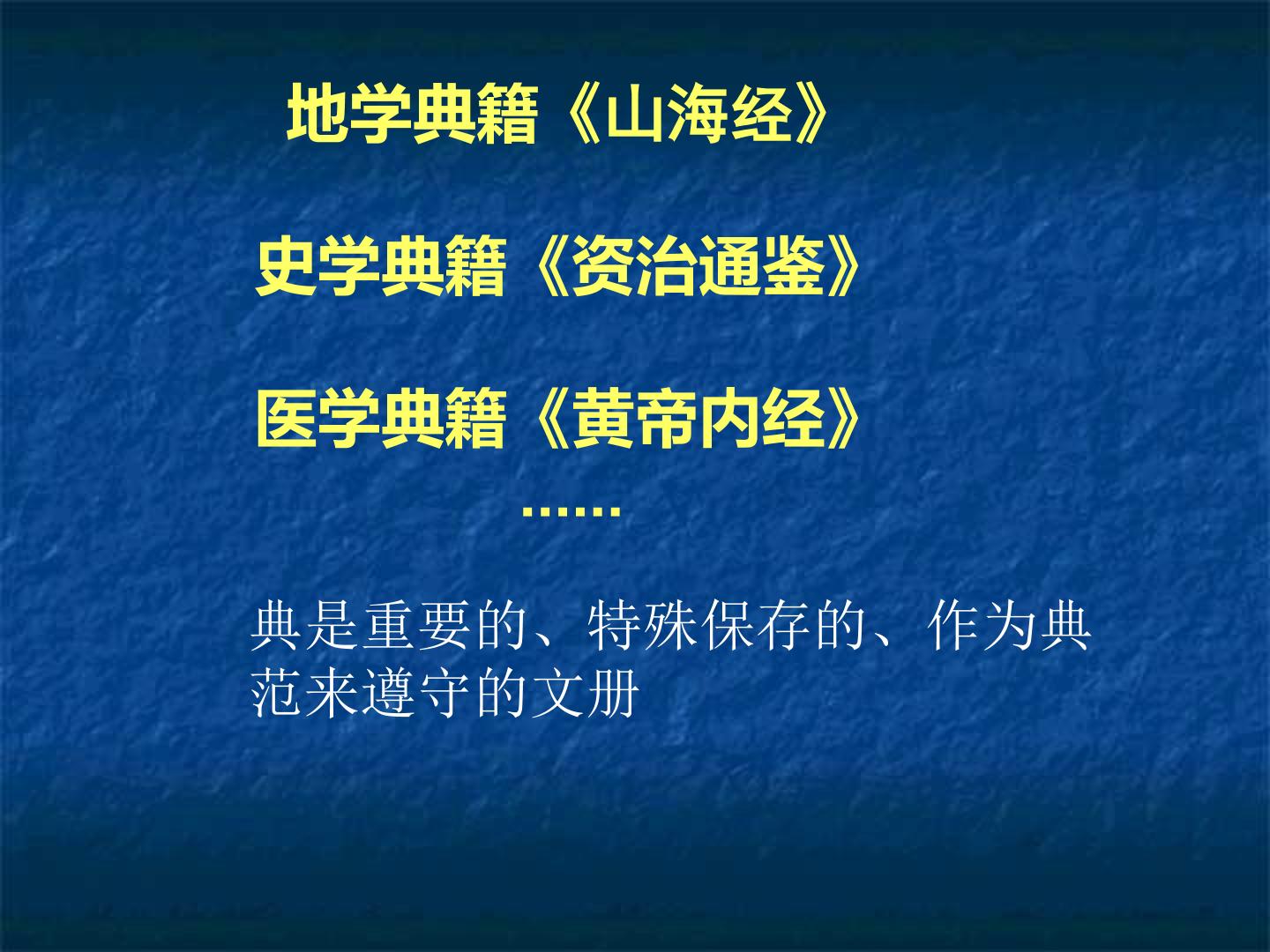 地学典籍《山海经》

史学典籍《资治通鉴》

医学典籍《黄帝内经》

……

典是重要的、特殊保存的、作为典范来遵守的文册